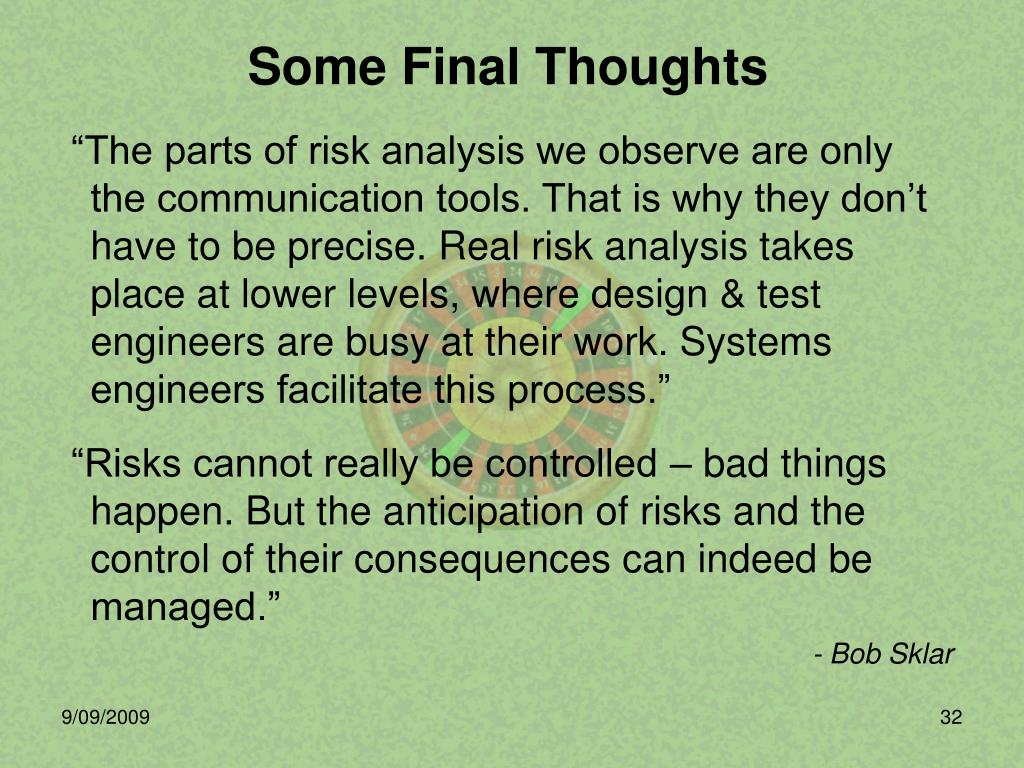 Some Final Thoughts

“The parts of risk analysis we observe are only the communication tools. That is why they don’t have to be precise. Real risk analysis takes place at lower levels, where design & test engineers are busy at their work. Systems engineers facilitate this process.”

“Risks cannot really be controlled – bad things happen. But the anticipation of risks and the control of their consequences can indeed be managed.”

- Bob Sklar

9/09/2009

32